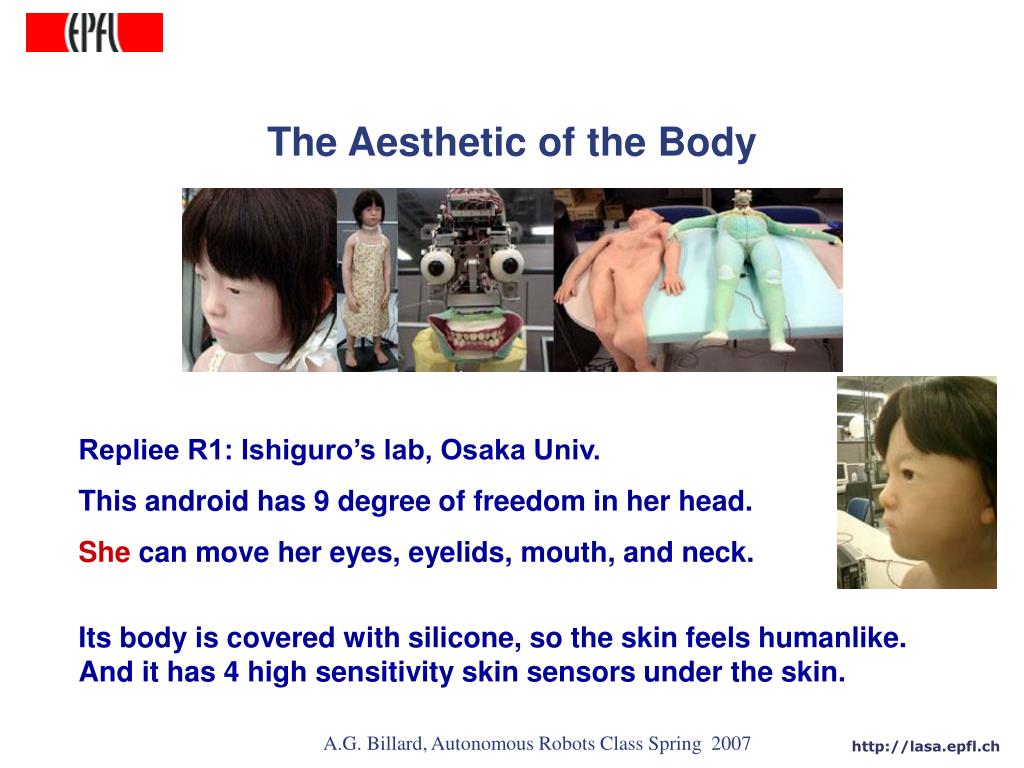 EPFL

The Aesthetic of the Body

Repliee R1: Ishiguro's lab, Osaka Univ.

This android has 9 degree of freedom in her head.

She can move her eyes, eyelids, mouth, and neck.

Its body is covered with silicone, so the skin feels humanlike. And it has 4 high sensitivity skin sensors under the skin.

A.G. Billard, Autonomous Robots Class Spring 2007

http://lasa.epfl.ch